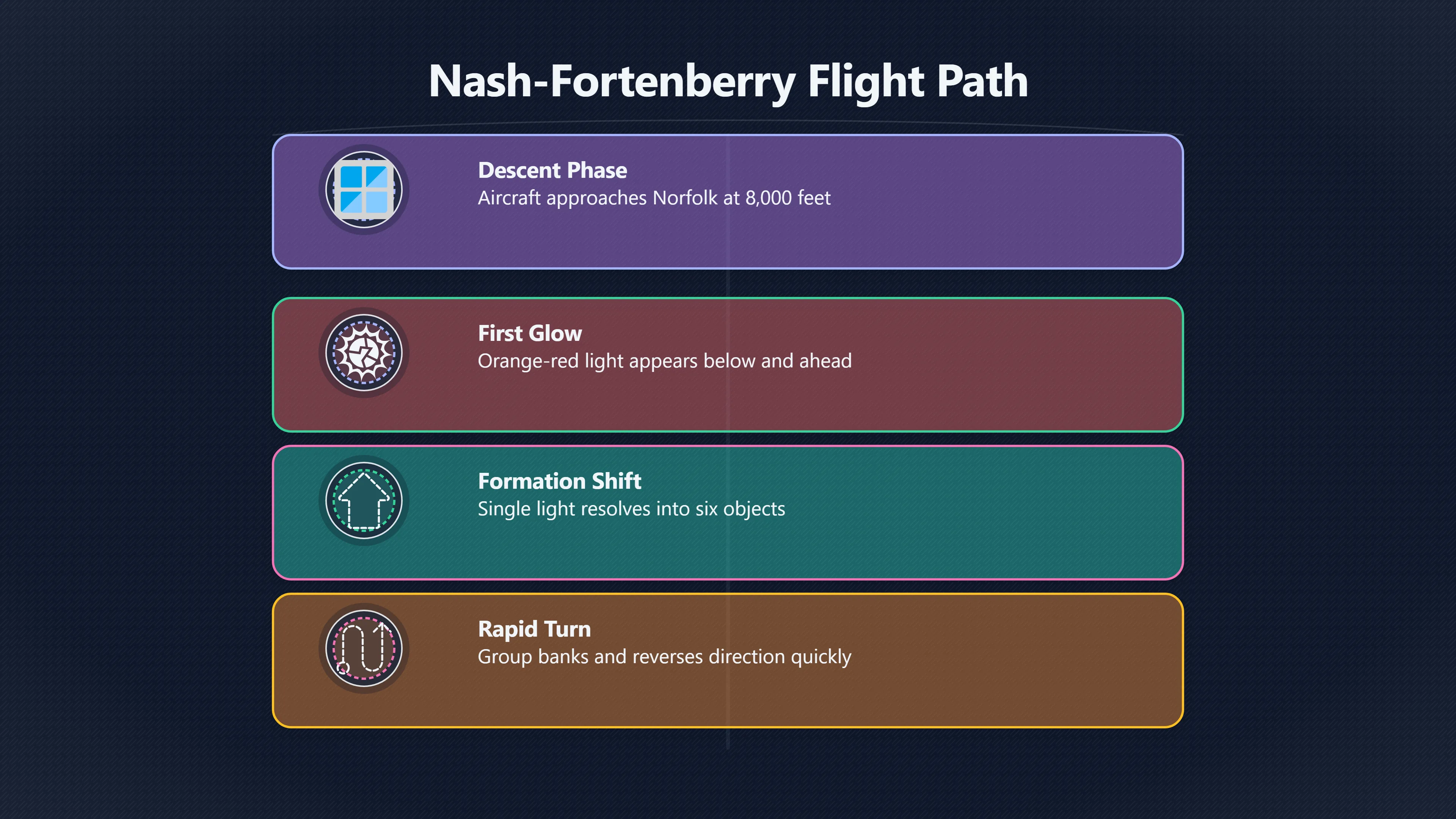 Nash-Fortenberry Flight Path

Descent Phase
Aircraft approaches Norfolk at 8,000 feet

First Glow
Orange-red light appears below and ahead

Formation Shift
Single light resolves into six objects

Rapid Turn
Group banks and reverses direction quickly